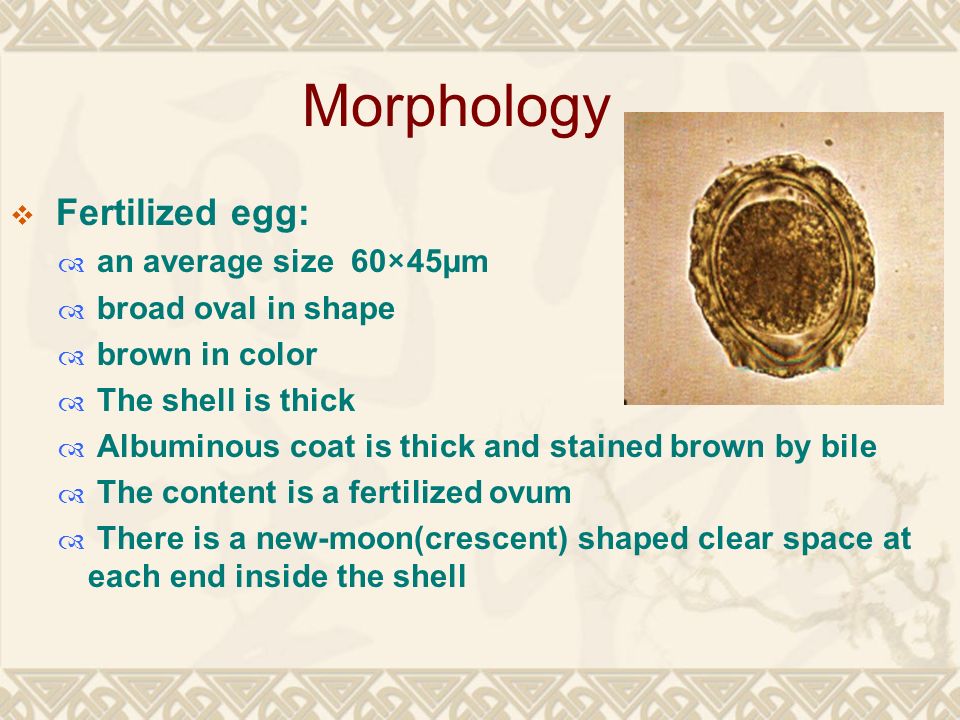 Morphology

Fertilized egg:

an average size 60×45μm

broad oval in shape

brown in color

The shell is thick

Albuminous coat is thick and stained brown by bile

The content is a fertilized ovum

There is a new-moon(crescent) shaped clear space at each end inside the shell